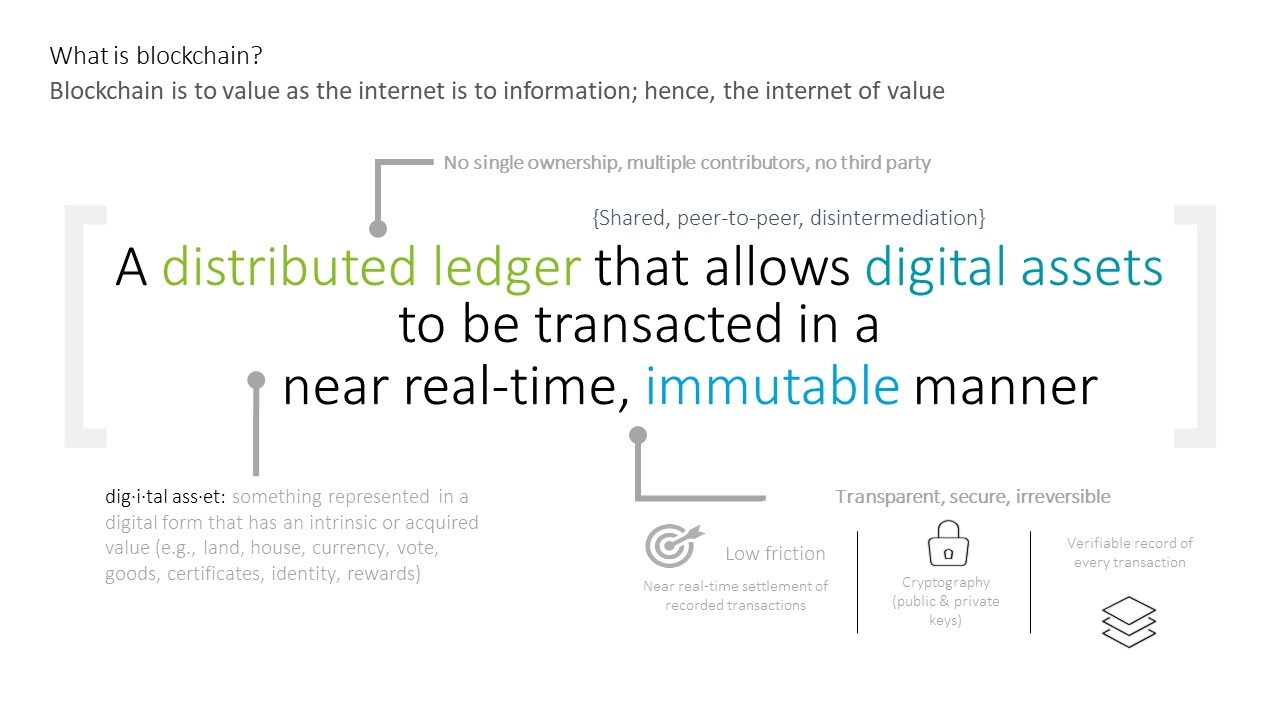 What is blockchain?
Blockchain is to value as the internet is to information; hence, the internet of value

No single ownership, multiple contributors, no third party

{Shared, peer-to-peer, disintermediation}

A distributed ledger that allows digital assets to be transacted in a near real-time, immutable manner

dig·i·tal ass·et: something represented in a digital form that has an intrinsic or acquired value (e.g., land, house, currency, vote, goods, certificates, identity, rewards)

Transparent, secure, irreversible

Low friction

Near real-time settlement of recorded transactions

Cryptography (public & private keys)

Verifiable record of every transaction